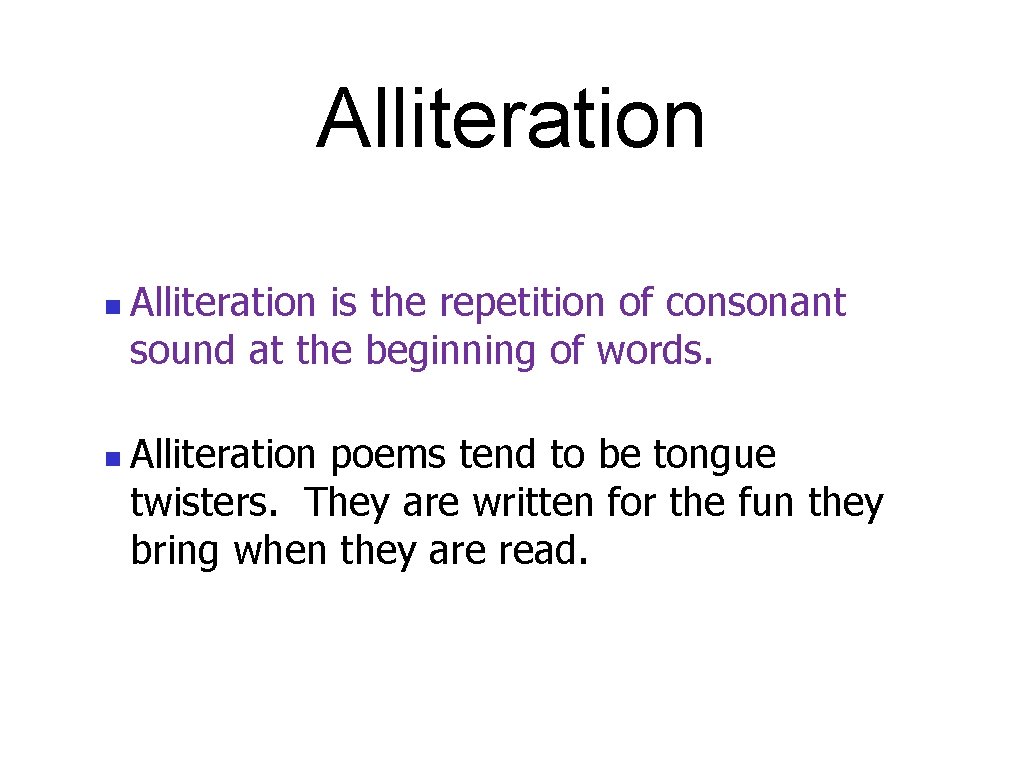 Alliteration

Alliteration is the repetition of consonant sound at the beginning of words.

Alliteration poems tend to be tongue twisters. They are written for the fun they bring when they are read.